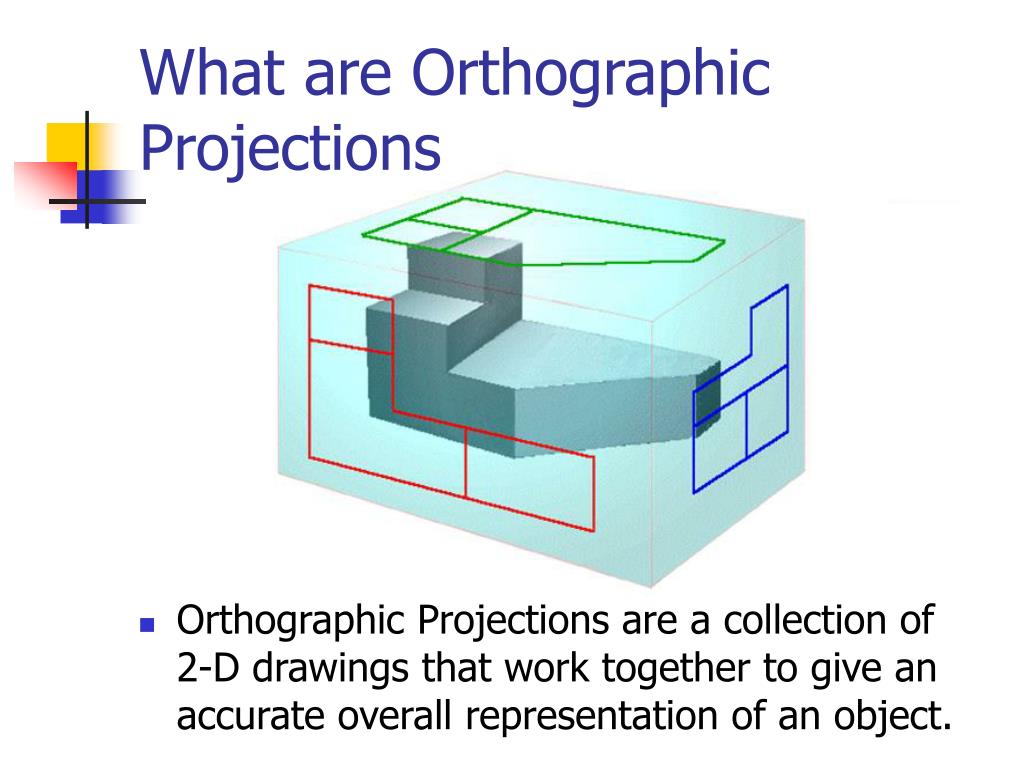 What are Orthographic Projections

Orthographic Projections are a collection of 2-D drawings that work together to give an accurate overall representation of an object.